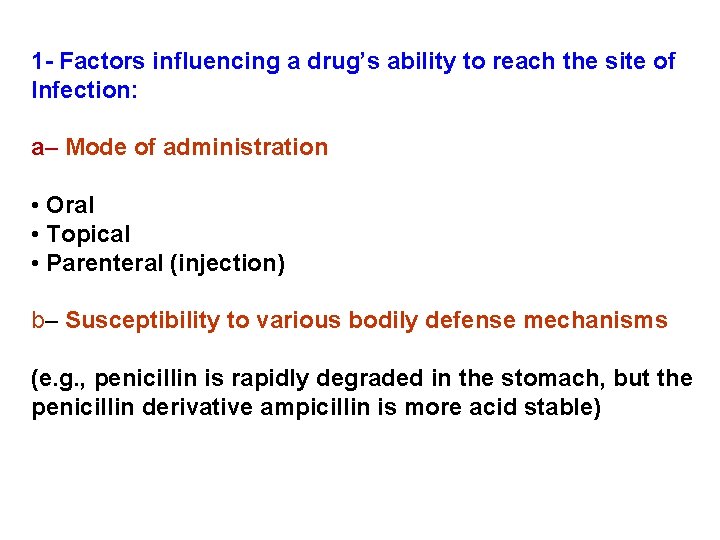 1- Factors influencing a drug's ability to reach the site of Infection:

a– Mode of administration

• Oral
• Topical
• Parenteral (injection)

b– Susceptibility to various bodily defense mechanisms

(e.g., penicillin is rapidly degraded in the stomach, but the penicillin derivative ampicillin is more acid stable)